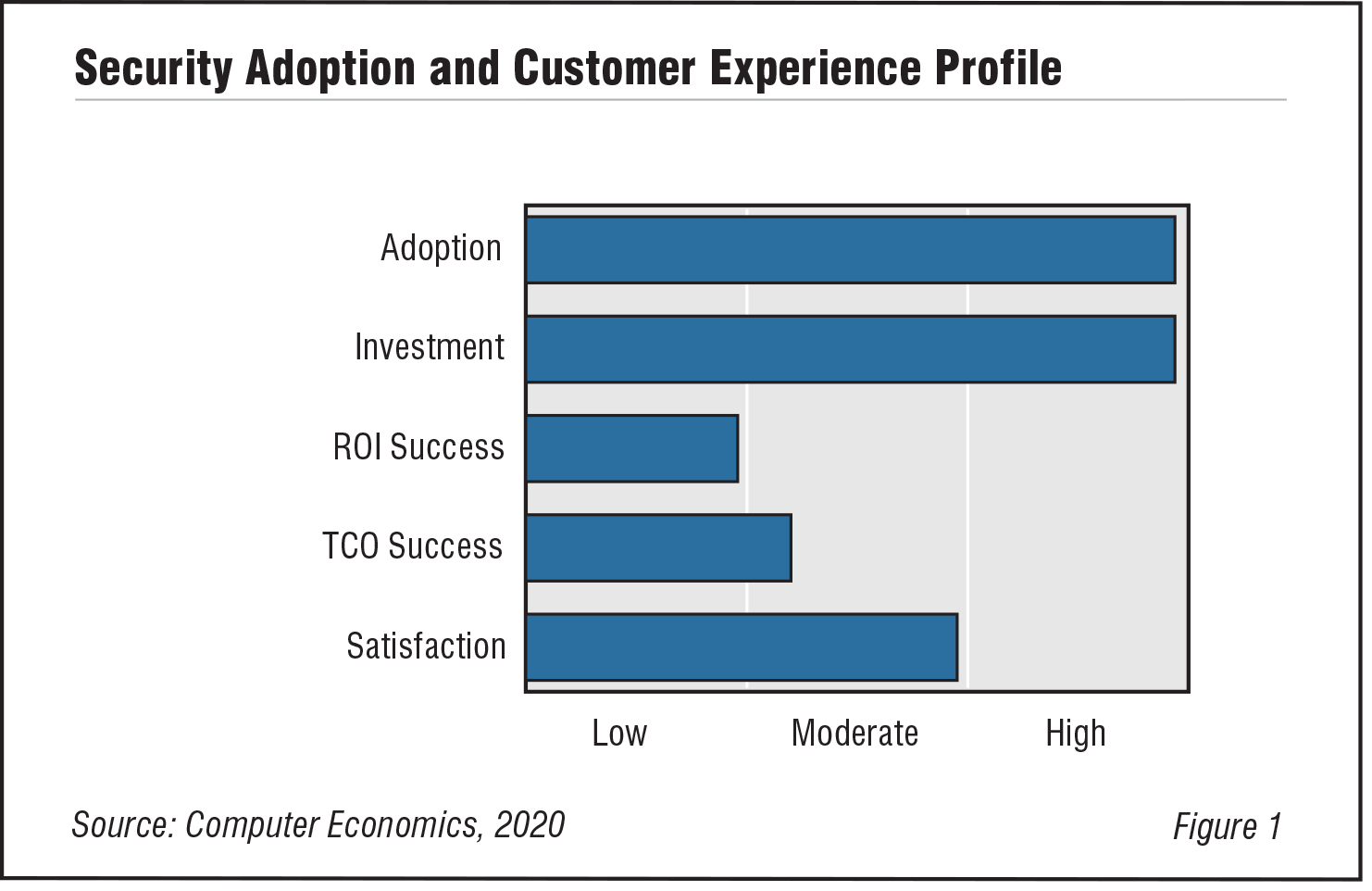 Security Adoption and Customer Experience Profile

Adoption
Investment
ROI Success
TCO Success
Satisfaction

Low
Moderate
High

Source: Computer Economics, 2020

Figure 1